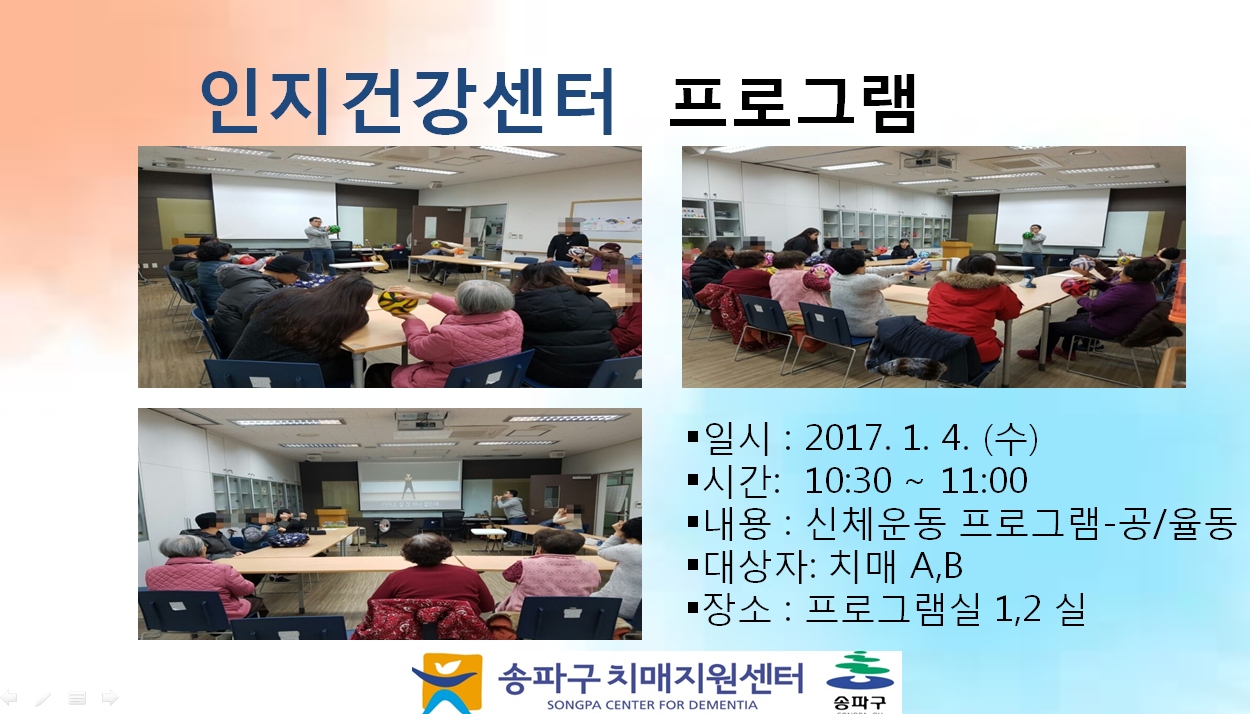 인지건강센터 프로그램

▪일시 : 2017. 1. 4. (수)
▪시간: 10:30 ~ 11:00
▪내용 : 신체운동 프로그램-공/율동
▪대상자: 치매 A,B
▪장소 : 프로그램실 1,2 실

송파구 치매지원센터
SONGPA CENTER FOR DEMENTIA
송파구